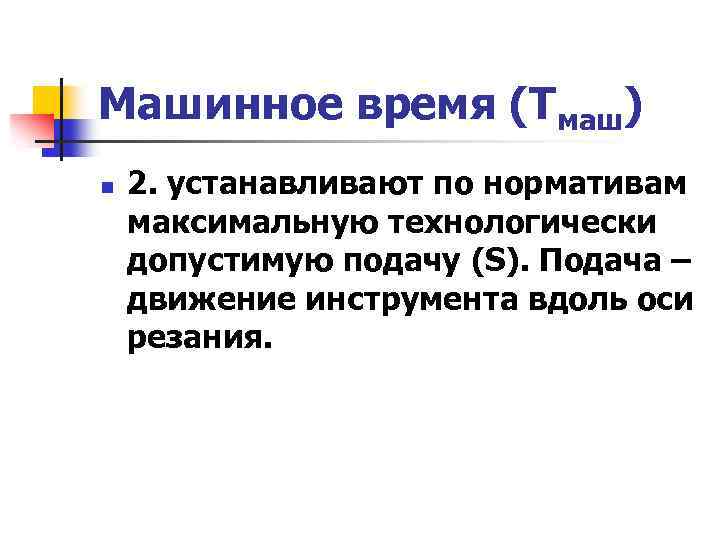 Машинное время ($Т_{маш}$)

2. устанавливают по нормативам максимальную технологически допустимую подачу (S). Подача – движение инструмента вдоль оси резания.